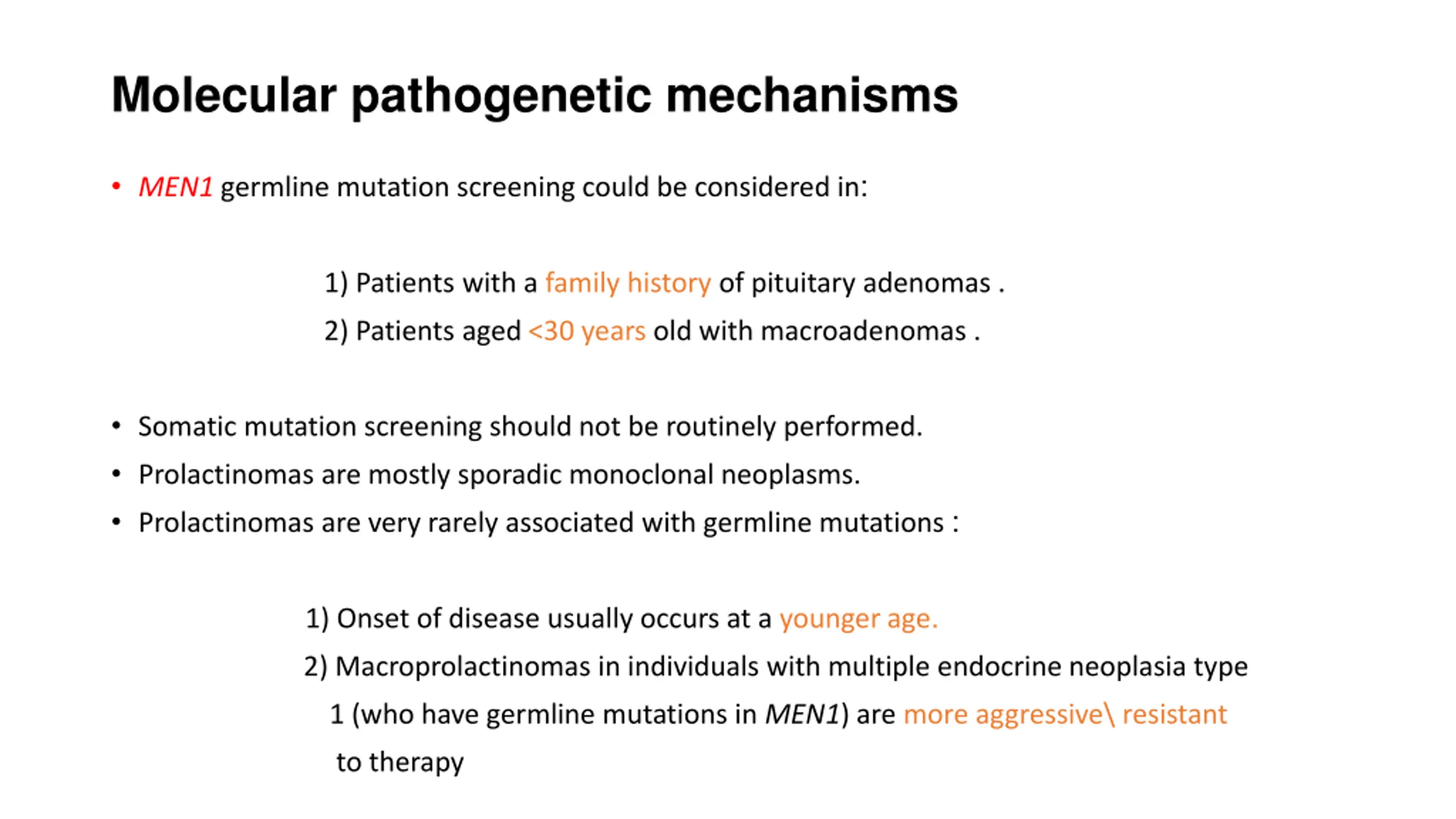 Molecular pathogenetic mechanisms

• MEN1 germline mutation screening could be considered in:

1) Patients with a family history of pituitary adenomas .

2) Patients aged <30 years old with macroadenomas .

• Somatic mutation screening should not be routinely performed.

• Prolactinomas are mostly sporadic monoclonal neoplasms.

• Prolactinomas are very rarely associated with germline mutations :

1) Onset of disease usually occurs at a younger age.

2) Macroprolactinomas in individuals with multiple endocrine neoplasia type 1 (who have germline mutations in MEN1) are more aggressive\ resistant to therapy